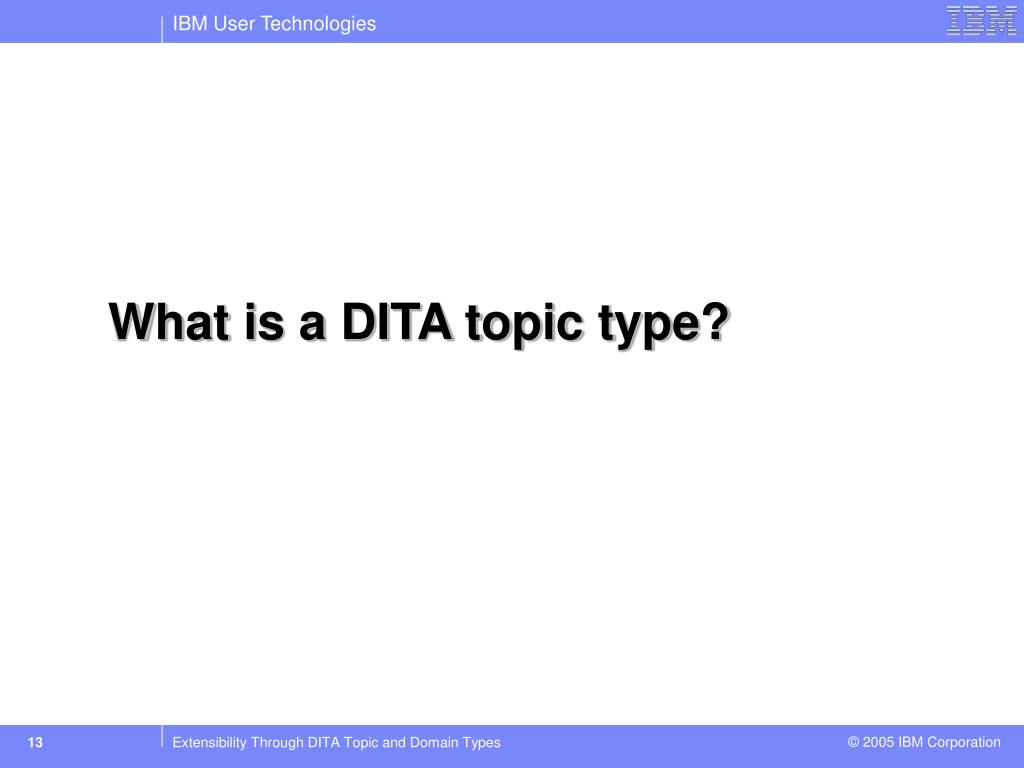 IBM User Technologies

IBM

What is a DITA topic type?

13

Extensibility Through DITA Topic and Domain Types

© 2005 IBM Corporation